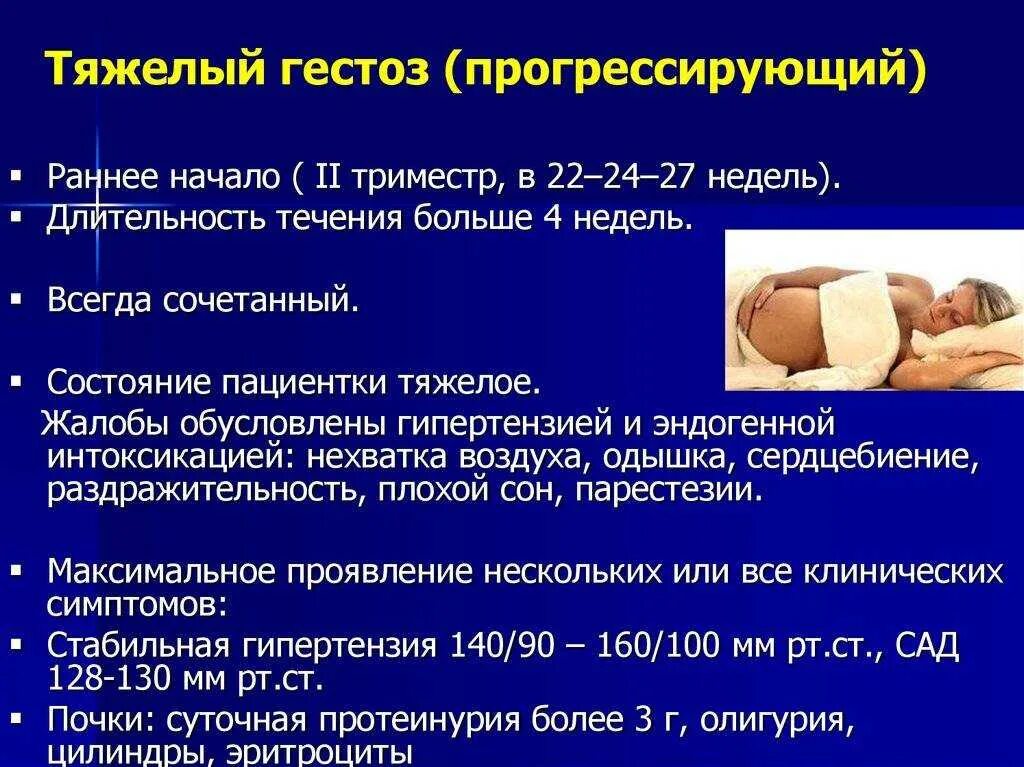 Тяжелый гестоз (прогрессирующий)

▪ Раннее начало ( II триместр, в 22–24–27 недель).
▪ Длительность течения больше 4 недель.

▪ Всегда сочетанный.

▪ Состояние пациентки тяжелое.
Жалобы обусловлены гипертензией и эндогенной интоксикацией: нехватка воздуха, одышка, сердцебиение, раздражительность, плохой сон, парестезии.

▪ Максимальное проявление нескольких или все клинических симптомов:
▪ Стабильная гипертензия 140/90 – 160/100 мм рт.ст., САД 128-130 мм рт.ст.
▪ Почки: суточная протеинурия более 3 г, олигурия, цилиндры, эритроциты